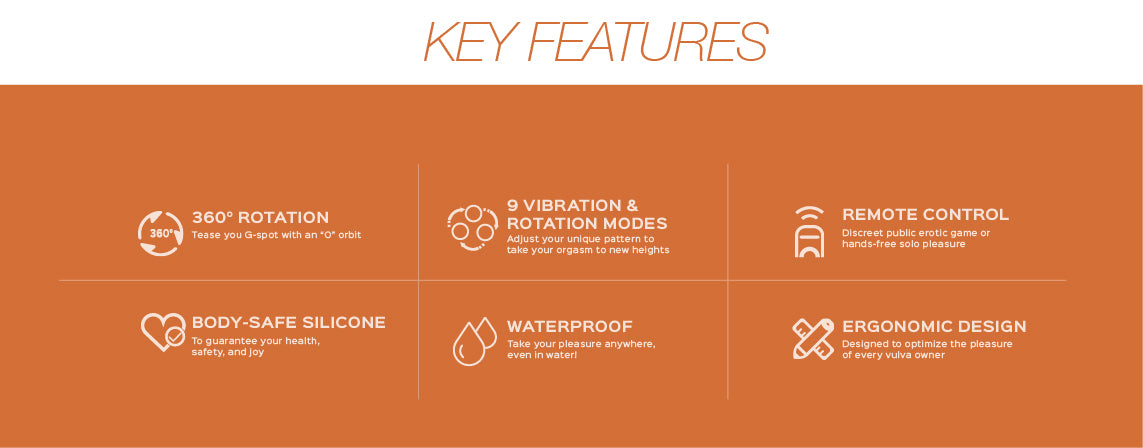 KEY FEATURES

360°

360° ROTATION
Tease you G-spot with an "O" orbit

9 VIBRATION & ROTATION MODES
Adjust your unique pattern to take your orgasm to new heights

REMOTE CONTROL
Discreet public erotic game or hands-free solo pleasure

BODY-SAFE SILICONE
To guarantee your health, safety, and joy

WATERPROOF
Take your pleasure anywhere, even in water!

ERGONOMIC DESIGN
Designed to optimize the pleasure of every vulva owner